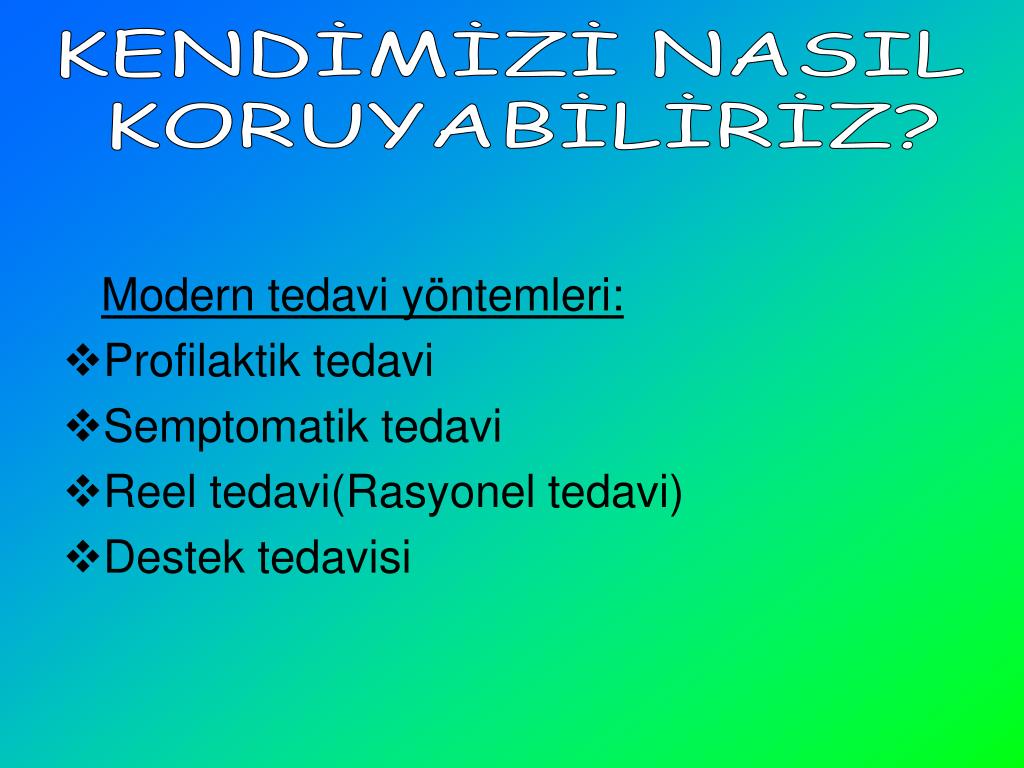 KENDİMİZİ NASIL KORUYABİLİRİZ?

Modern tedavi yöntemleri:
❖Profilaktik tedavi
❖Semptomatik tedavi
❖Reel tedavi(Rasyonel tedavi)
❖Destek tedavisi